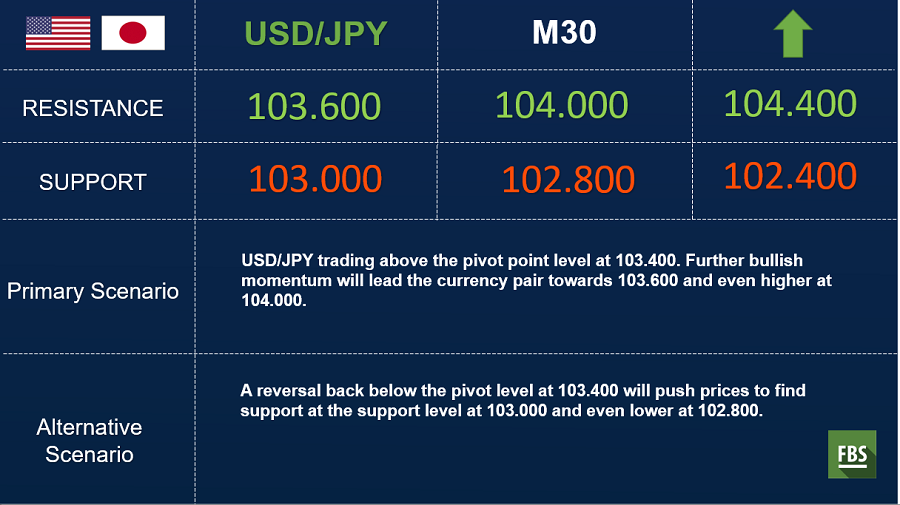 | | USD/JPY | M30 | |
|---|---|---|---|
| RESISTANCE | 103.600 | 104.000 | 104.400 |
| SUPPORT | 103.000 | 102.800 | 102.400 |

Primary Scenario

USD/JPY trading above the pivot point level at 103.400. Further bullish momentum will lead the currency pair towards 103.600 and even higher at 104.000.

Alternative Scenario

A reversal back below the pivot level at 103.400 will push prices to find support at the support level at 103.000 and even lower at 102.800.

FBS